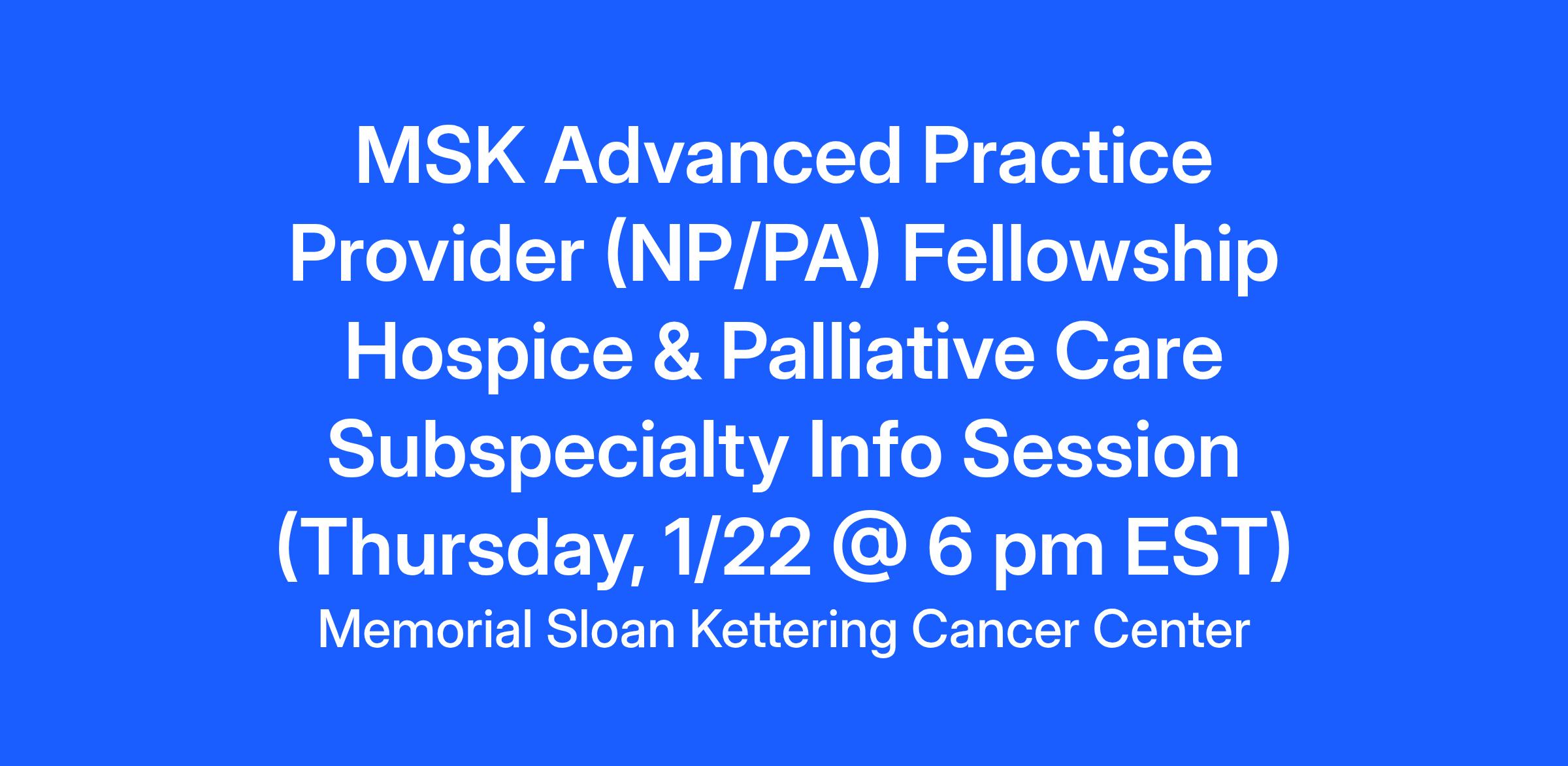 MSK Advanced Practice Provider (NP/PA) Fellowship Hospice & Palliative Care Subspecialty Info Session (Thursday, 1/22 @ 6 pm EST)

Memorial Sloan Kettering Cancer Center